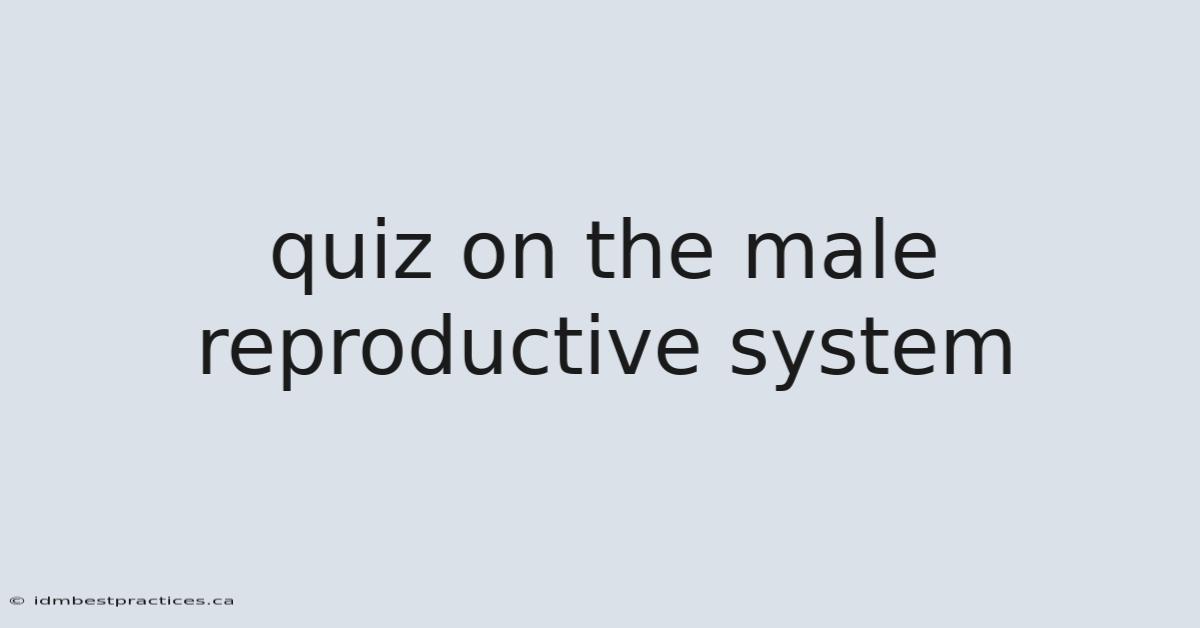 quiz on the male reproductive system

© idmbestpractices.ca